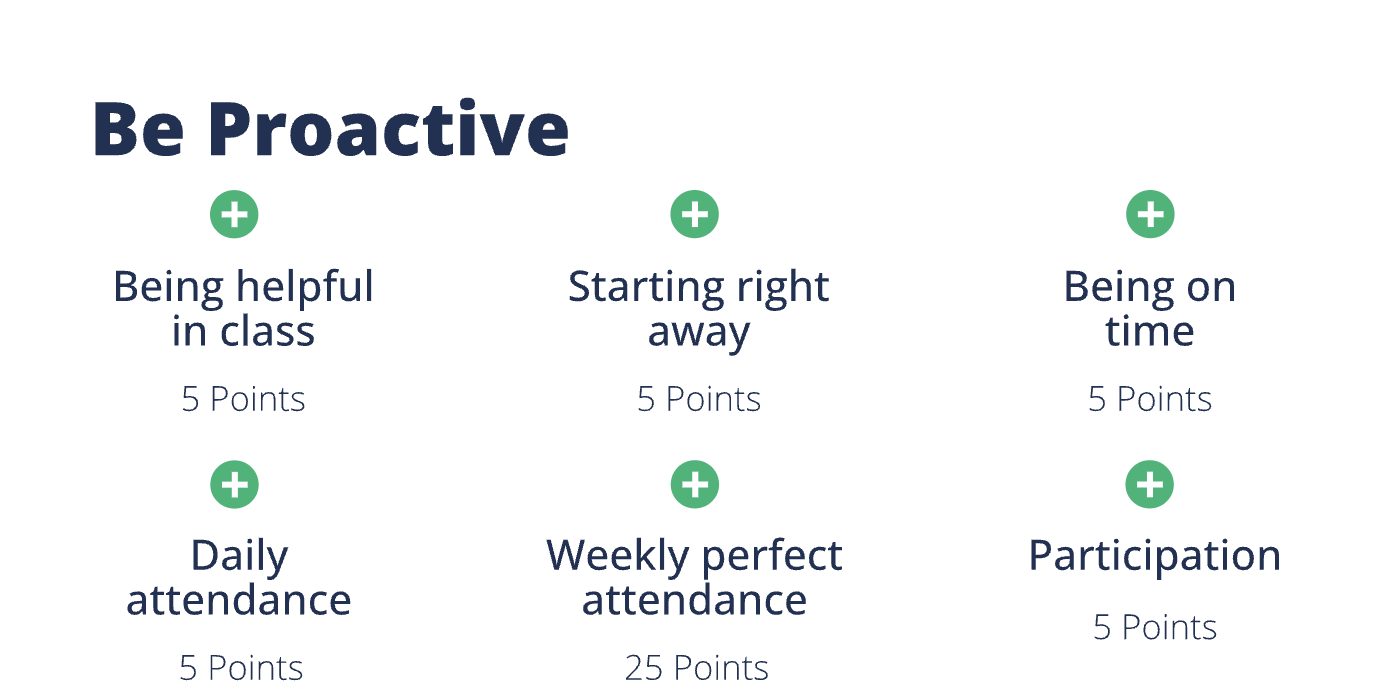 Be Proactive

Being helpful in class

5 Points

Starting right away

5 Points

Being on time

5 Points

Daily attendance

5 Points

Weekly perfect attendance

25 Points

Participation

5 Points